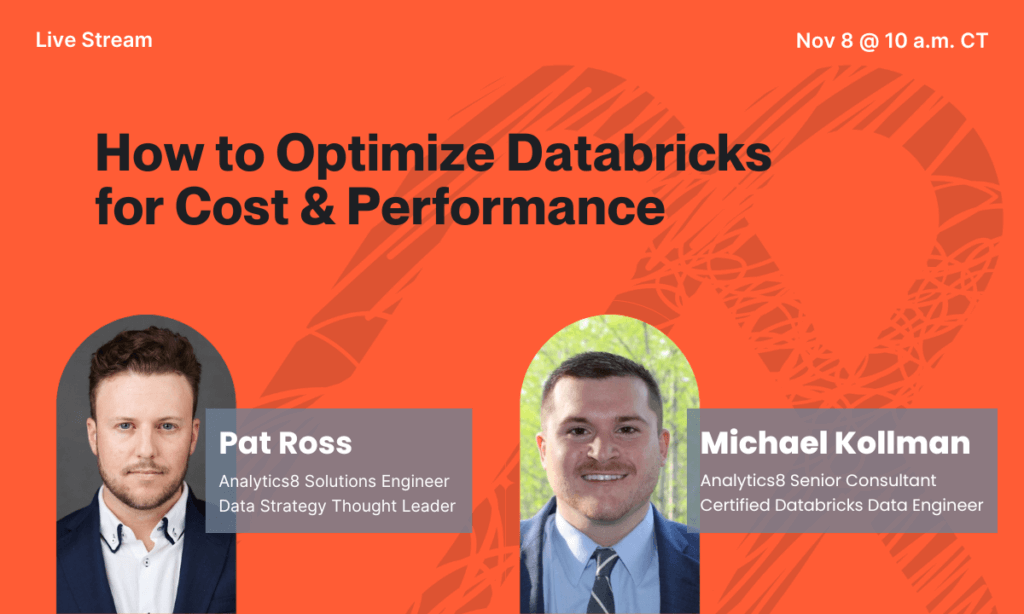 Live Stream

Nov 8 @ 10 a.m. CT

How to Optimize Databricks for Cost & Performance

Pat Ross
Analytics8 Solutions Engineer
Data Strategy Thought Leader

Michael Kollman
Analytics8 Senior Consultant
Certified Databricks Data Engineer